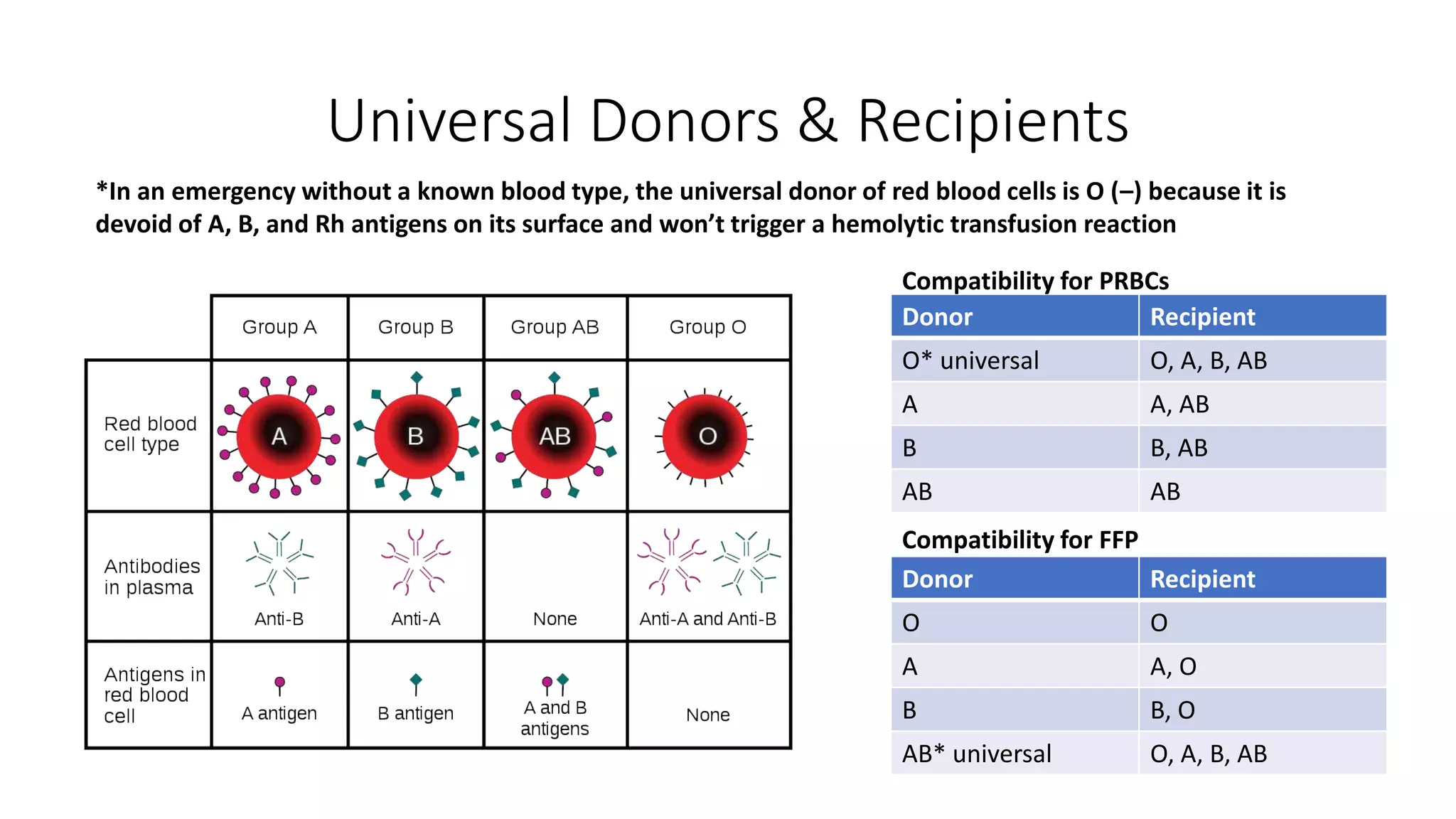 Universal Donors & Recipients

*In an emergency without a known blood type, the universal donor of red blood cells is O (–) because it is devoid of A, B, and Rh antigens on its surface and won't trigger a hemolytic transfusion reaction

| | Group A | Group B | Group AB | Group O |
|---|---|---|---|---|
| Red blood cell type | A | B | AB | O |
| Antibodies in plasma | Anti-B | Anti-A | None | Anti-A and Anti-B |
| Antigens in red blood cell | A antigen | B antigen | A and B antigens | None |

Compatibility for PRBCs

| Donor | Recipient |
|---|---|
| O* universal | O, A, B, AB |
| A | A, AB |
| B | B, AB |
| AB | AB |

Compatibility for FFP

| Donor | Recipient |
|---|---|
| O | O |
| A | A, O |
| B | B, O |
| AB* universal | O, A, B, AB |